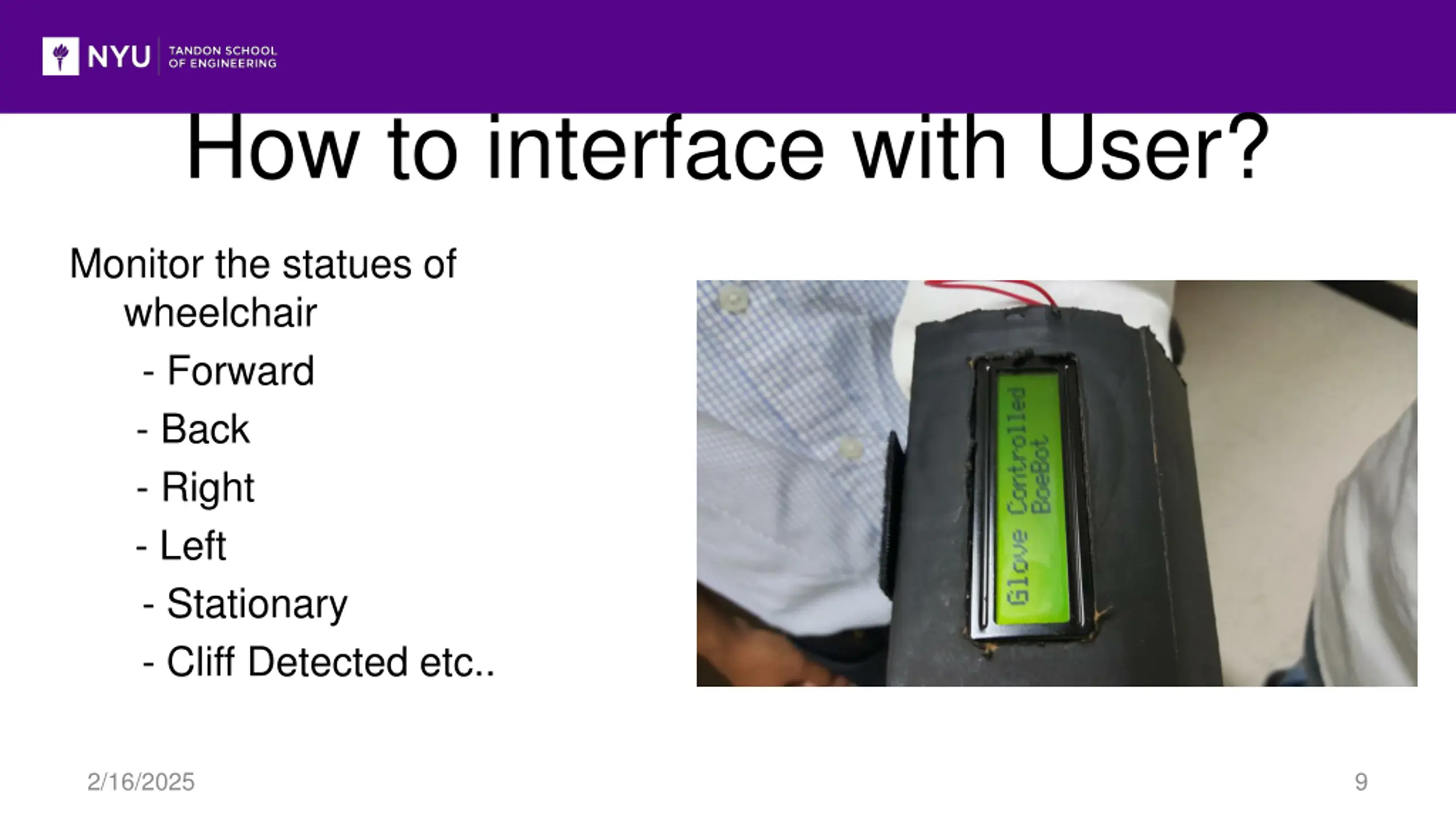 NYU TANDON SCHOOL OF ENGINEERING

How to interface with User?

Monitor the statues of wheelchair

- Forward
- Back
- Right
- Left
- Stationary
- Cliff Detected etc..

Glove Controlled
BoeBot

2/16/2025

9